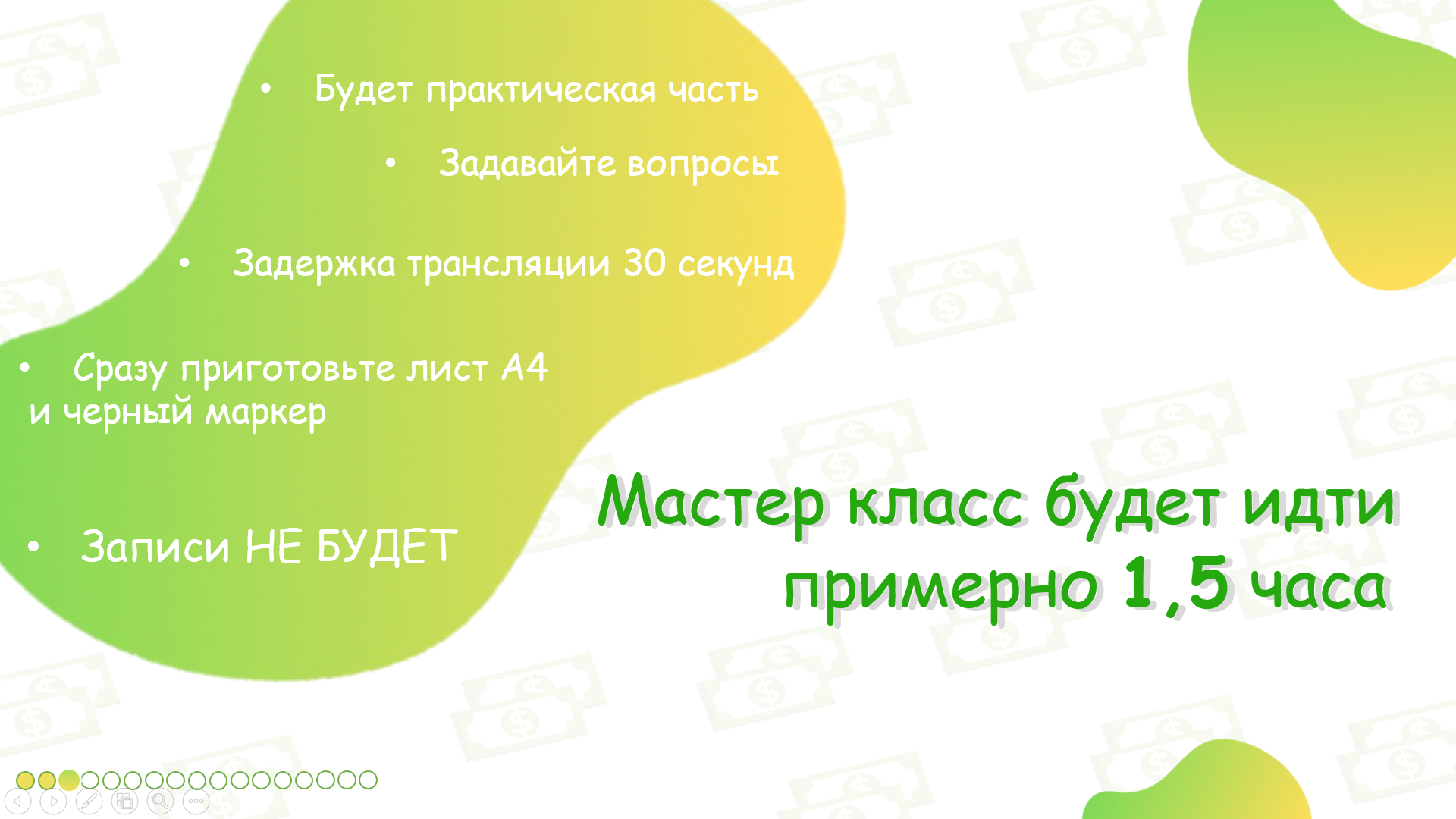 • Будет практическая часть

• Задавайте вопросы

• Задержка трансляции 30 секунд

• Сразу приготовьте лист А4 и черный маркер

• Записи НЕ БУДЕТ

Мастер класс будет идти примерно 1,5 часа